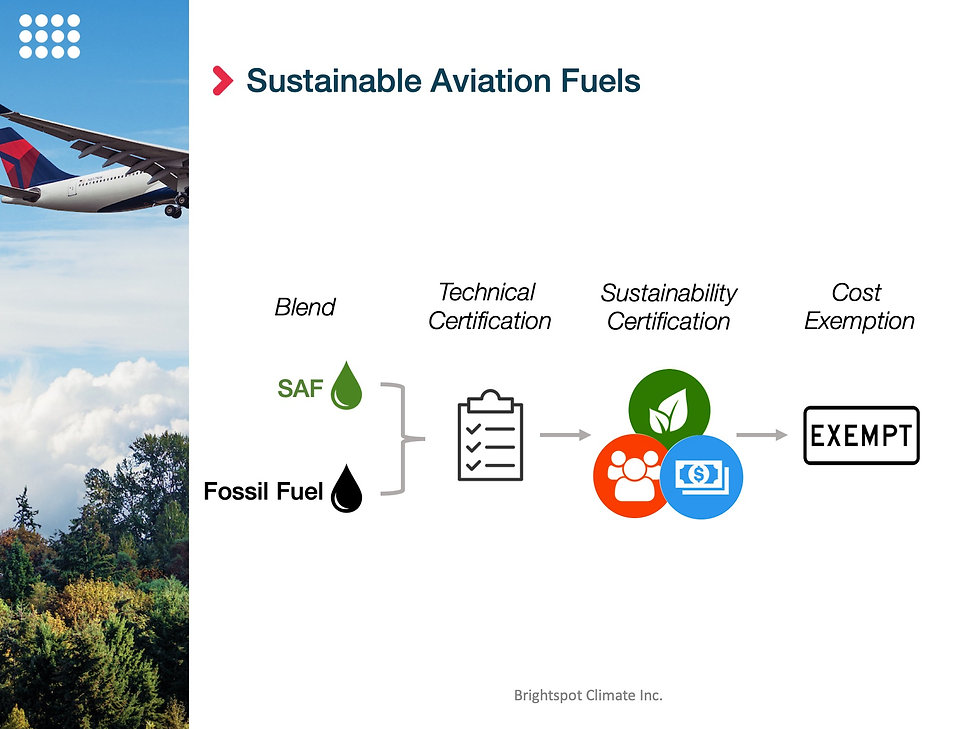 Sustainable Aviation Fuels

Blend

Technical Certification

Sustainability Certification

Cost Exemption

SAF

Fossil Fuel

EXEMPT

Brightspot Climate Inc.